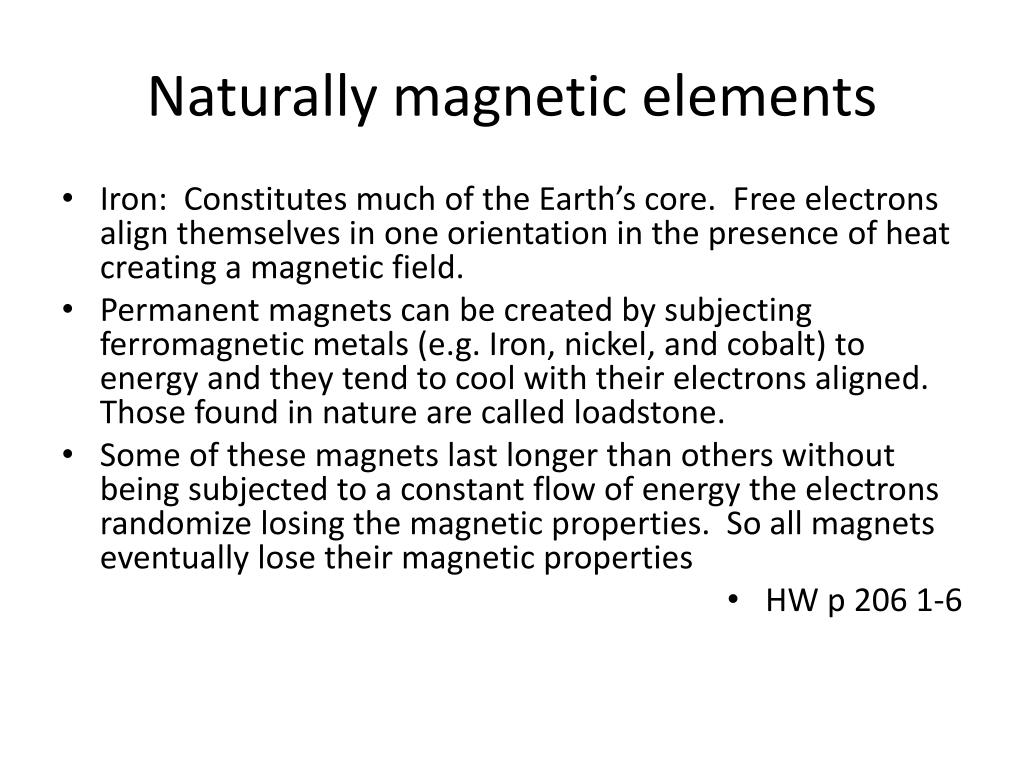 Naturally magnetic elements

• Iron: Constitutes much of the Earth's core. Free electrons align themselves in one orientation in the presence of heat creating a magnetic field.
• Permanent magnets can be created by subjecting ferromagnetic metals (e.g. Iron, nickel, and cobalt) to energy and they tend to cool with their electrons aligned. Those found in nature are called loadstone.
• Some of these magnets last longer than others without being subjected to a constant flow of energy the electrons randomize losing the magnetic properties. So all magnets eventually lose their magnetic properties

• HW p 206 1-6